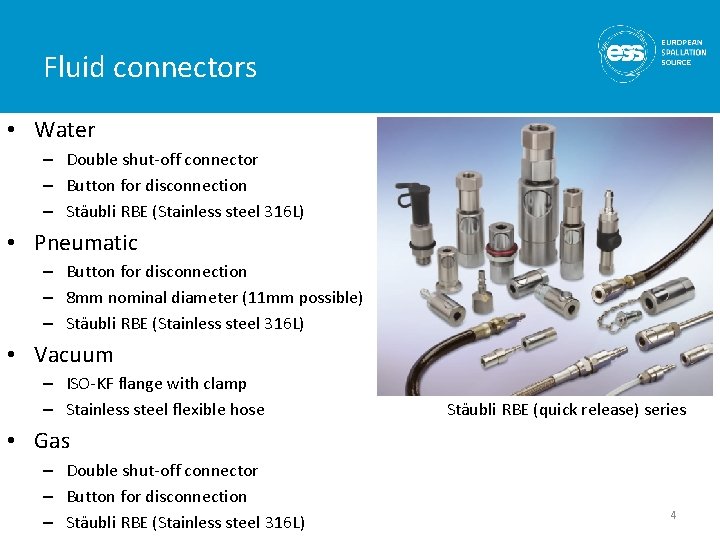 Fluid connectors

ess EUROPEAN SPALLATION SOURCE

• Water
– Double shut-off connector
– Button for disconnection
– Stäubli RBE (Stainless steel 316L)

• Pneumatic
– Button for disconnection
– 8mm nominal diameter (11mm possible)
– Stäubli RBE (Stainless steel 316L)

• Vacuum
– ISO-KF flange with clamp
– Stainless steel flexible hose

• Gas
– Double shut-off connector
– Button for disconnection
– Stäubli RBE (Stainless steel 316L)

Stäubli RBE (quick release) series

4